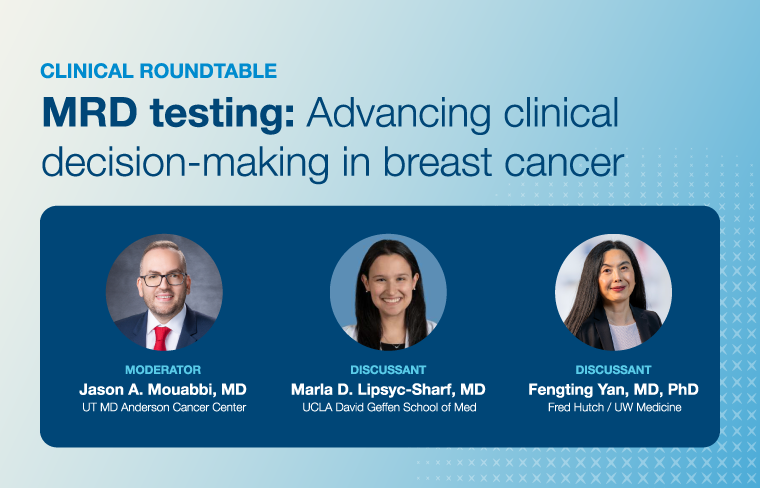 CLINICAL ROUNDTABLE

MRD testing: Advancing clinical decision-making in breast cancer

MODERATOR
Jason A. Mouabbi, MD
UT MD Anderson Cancer Center

DISCUSSANT
Marla D. Lipsyc-Sharf, MD
UCLA David Geffen School of Med

DISCUSSANT
Fengting Yan, MD, PhD
Fred Hutch / UW Medicine